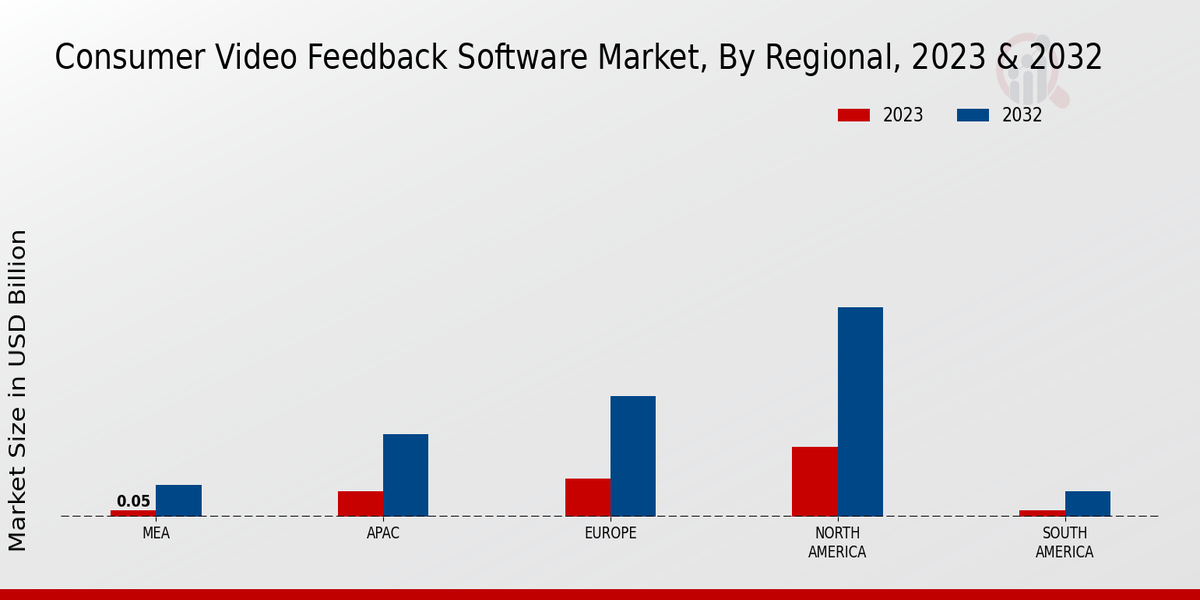 Consumer Video Feedback Software Market, By Regional, 2023 & 2032

2023
2032

Market Size in USD Billion

0.05

MEA
APAC
EUROPE
NORTH AMERICA
SOUTH AMERICA